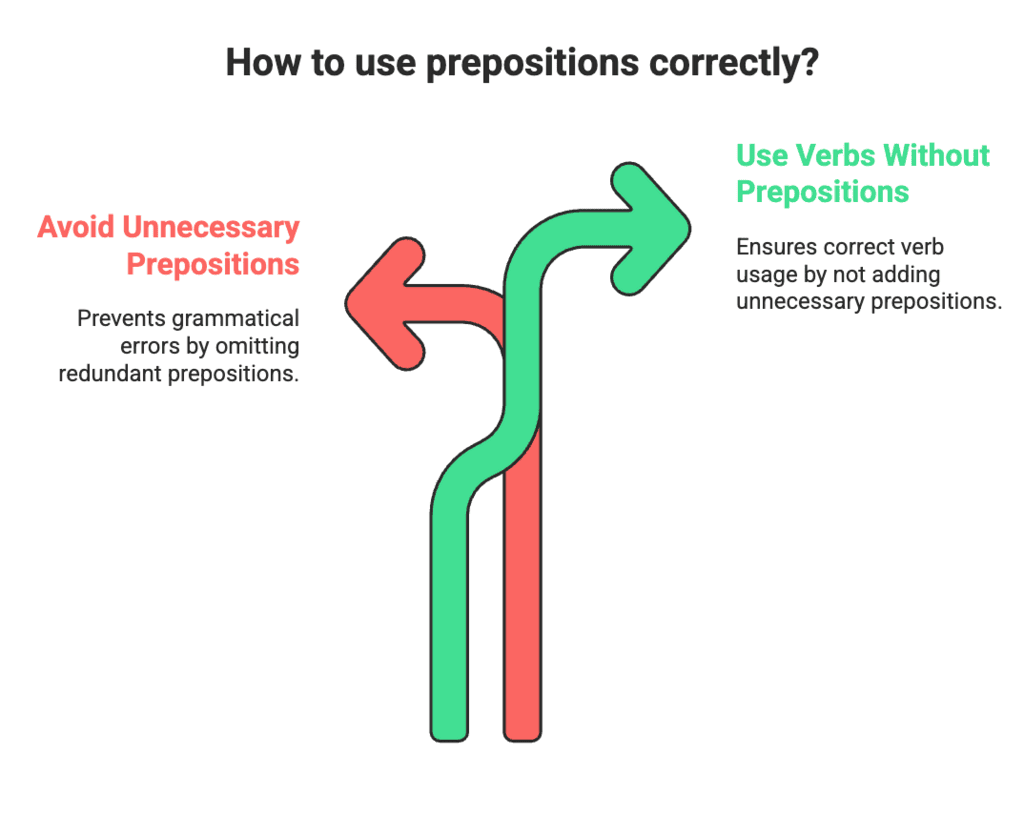 How to use prepositions correctly?

Avoid Unnecessary Prepositions

Prevents grammatical errors by omitting redundant prepositions.

Use Verbs Without Prepositions

Ensures correct verb usage by not adding unnecessary prepositions.